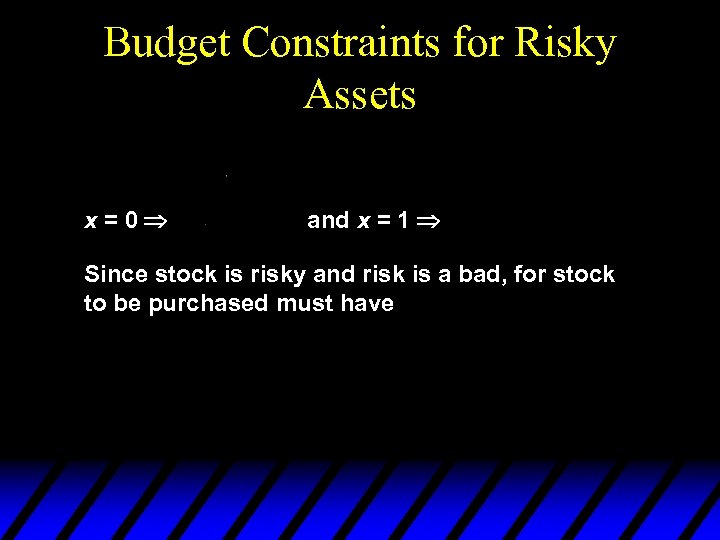 Budget Constraints for Risky Assets

$x = 0 \Rightarrow$ and $x = 1 \Rightarrow$

Since stock is risky and risk is a bad, for stock to be purchased must have